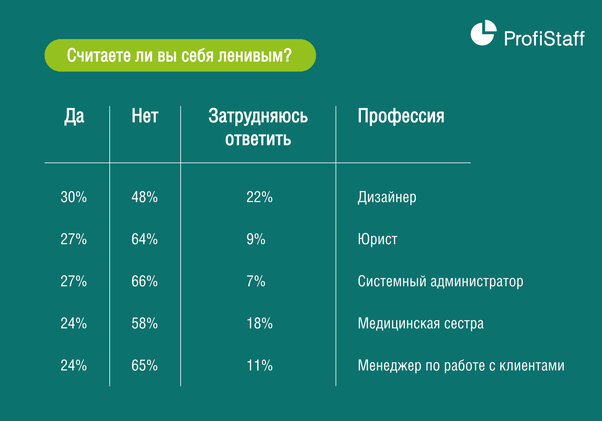 ProfiStaff

Считаете ли вы себя ленивым?

| Да | Нет | Затрудняюсь ответить | Профессия |
|---|---|---|---|
| 30% | 48% | 22% | Дизайнер |
| 27% | 64% | 9% | Юрист |
| 27% | 66% | 7% | Системный администратор |
| 24% | 58% | 18% | Медицинская сестра |
| 24% | 65% | 11% | Менеджер по работе с клиентами |